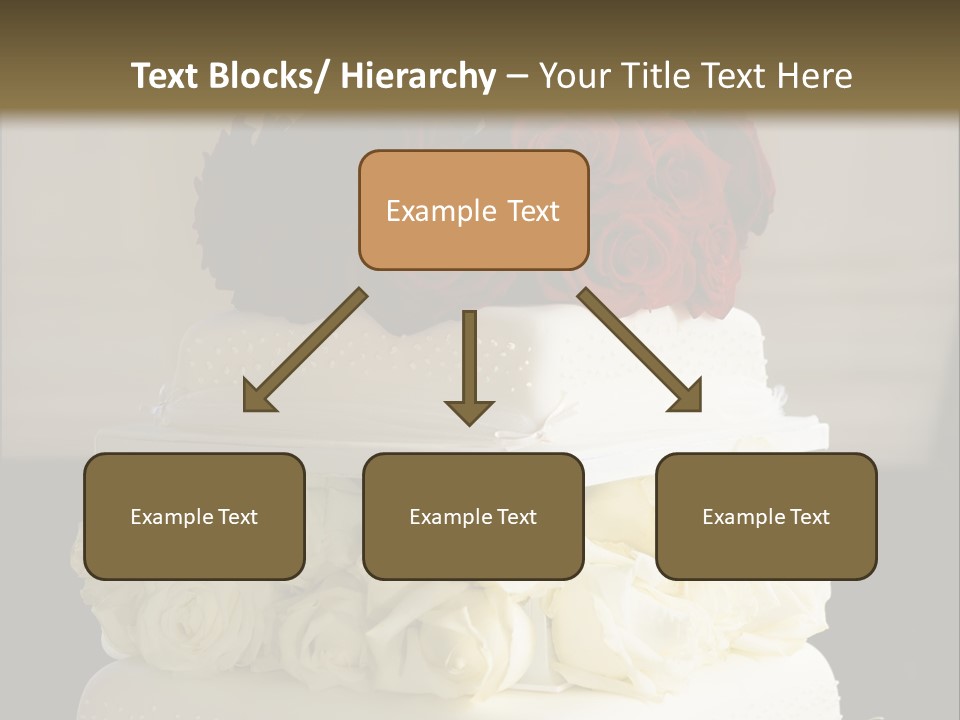 Text Blocks/ Hierarchy – Your Title Text Here

Example Text

Example Text

Example Text

Example Text